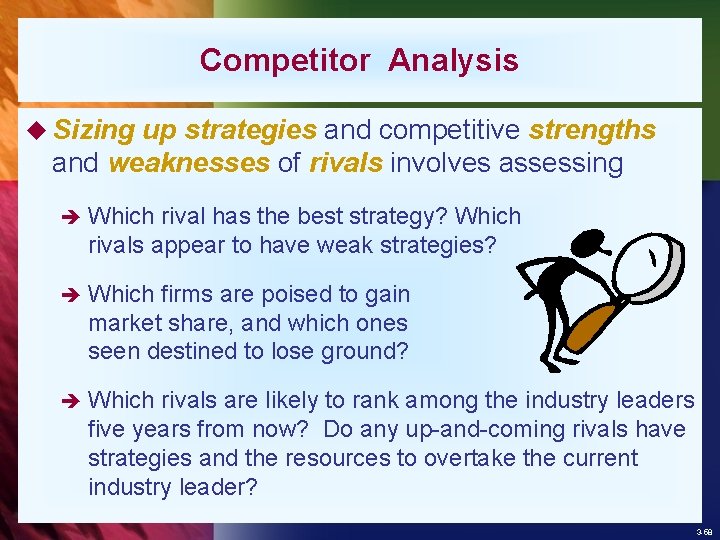 Competitor Analysis

◆ Sizing up strategies and competitive strengths and weaknesses of rivals involves assessing

➔ Which rival has the best strategy? Which rivals appear to have weak strategies?

➔ Which firms are poised to gain market share, and which ones seen destined to lose ground?

➔ Which rivals are likely to rank among the industry leaders five years from now? Do any up-and-coming rivals have strategies and the resources to overtake the current industry leader?

3-68